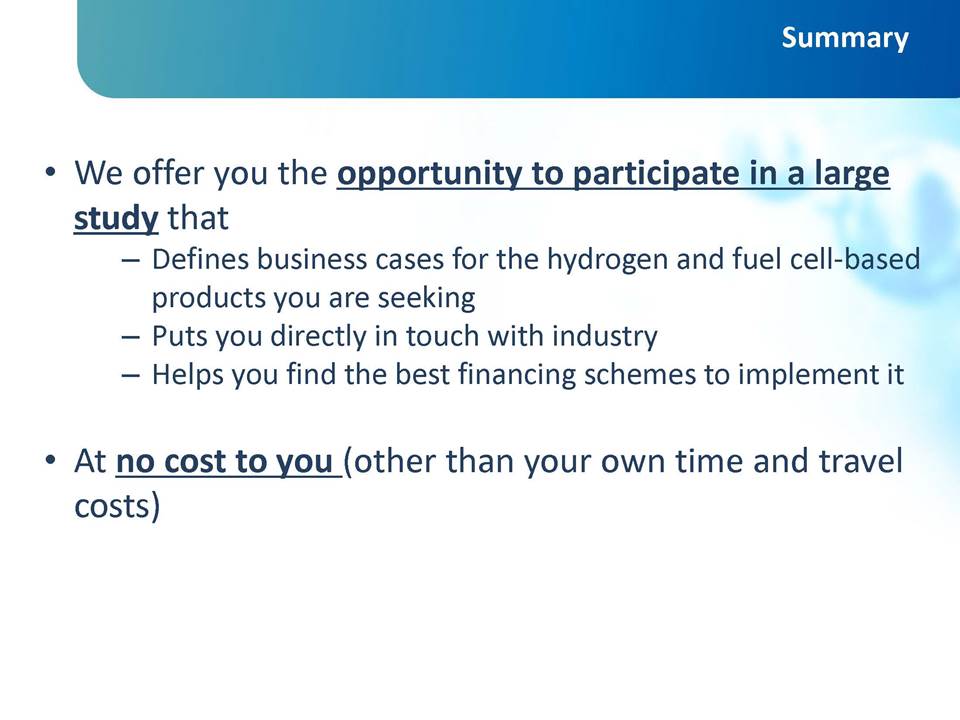 Summary

• We offer you the opportunity to participate in a large study that
– Defines business cases for the hydrogen and fuel cell-based products you are seeking
– Puts you directly in touch with industry
– Helps you find the best financing schemes to implement it

• At no cost to you (other than your own time and travel costs)